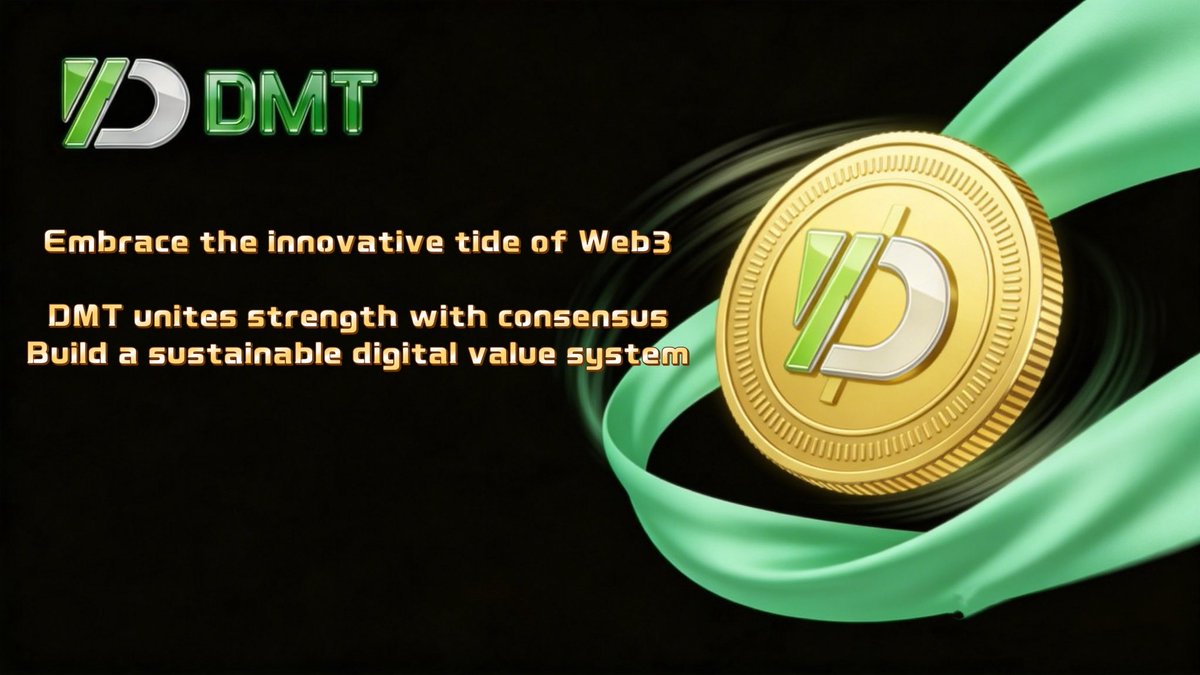 DMT

Embrace the innovative tide of Web3

DMT unites strength with consensus
Build a sustainable digital value system